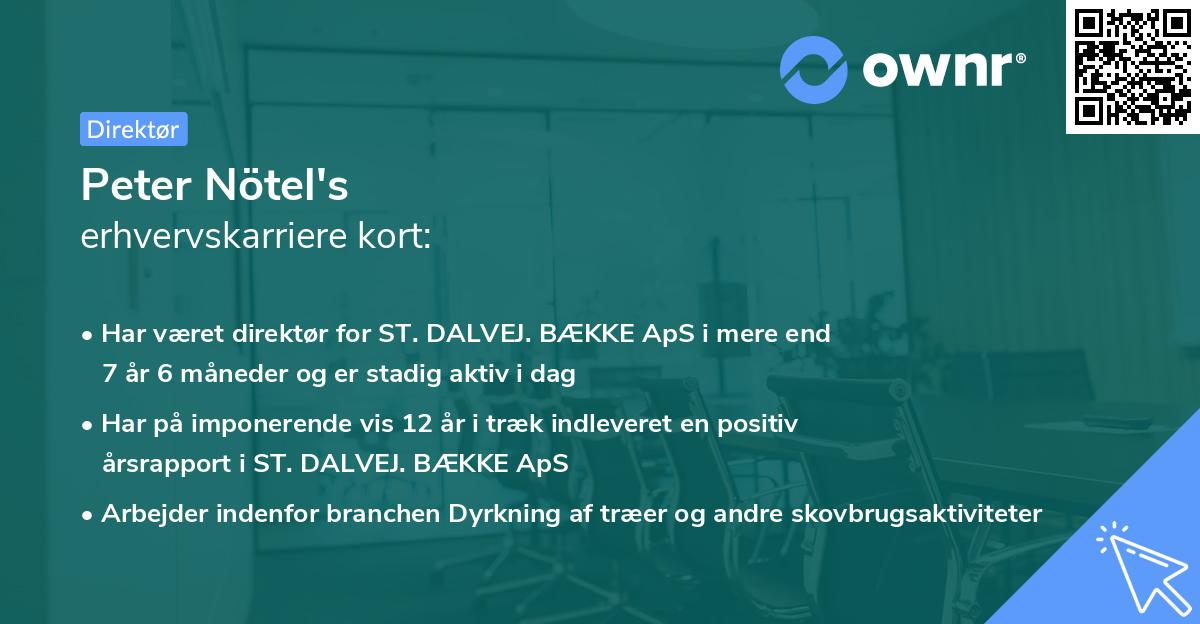 ownr®

Direktør

Peter Nötel's
erhvervskarriere kort:

• Har været direktør for ST. DALVEJ. BÆKKE ApS i mere end 7 år 6 måneder og er stadig aktiv i dag

• Har på imponerende vis 12 år i træk indleveret en positiv årsrapport i ST. DALVEJ. BÆKKE ApS

• Arbejder indenfor branchen Dyrkning af træer og andre skovbrugsaktiviteter